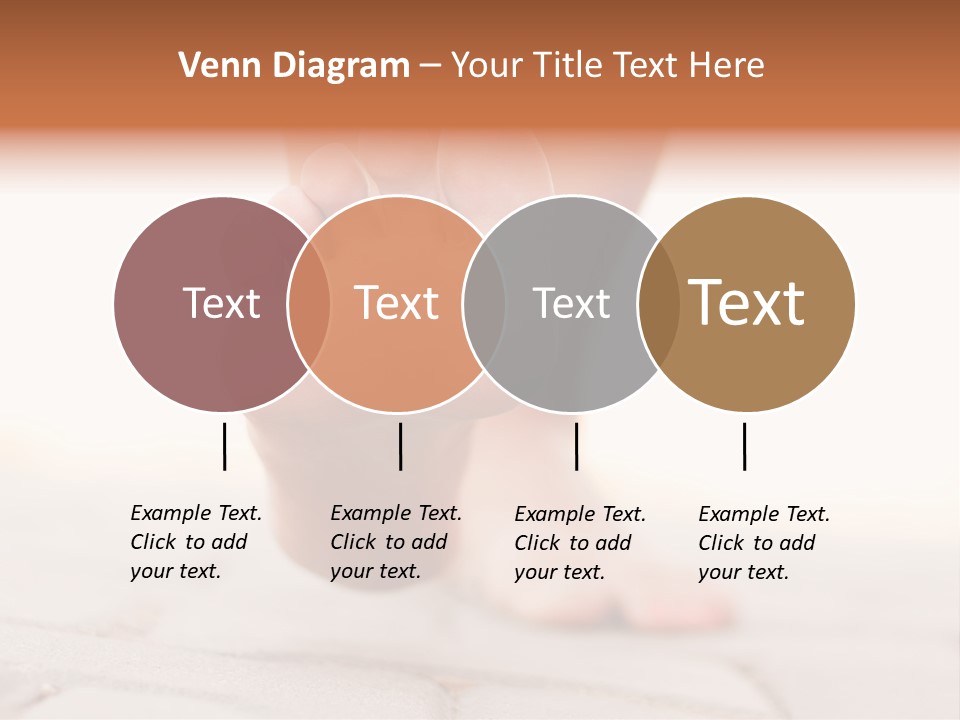 Venn Diagram – Your Title Text Here

Text

Text

Text

Text

Example Text. Click to add your text.

Example Text. Click to add your text.

Example Text. Click to add your text.

Example Text. Click to add your text.